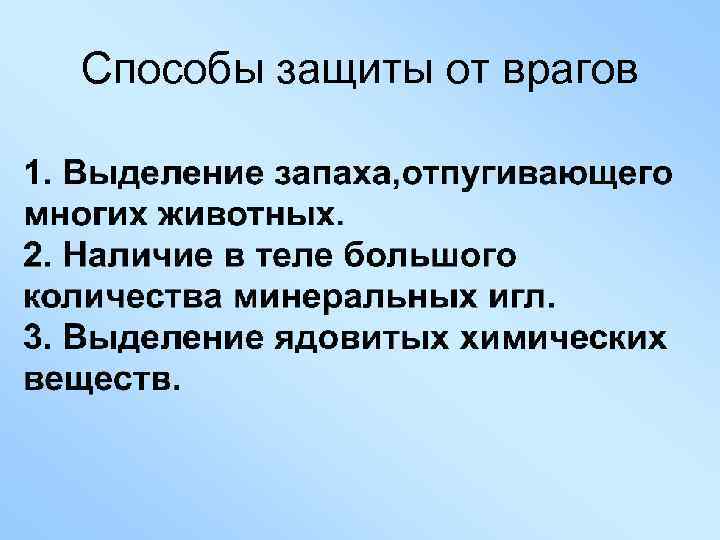 Способы защиты от врагов

1. Выделение запаха,отпугивающего многих животных.
2. Наличие в теле большого количества минеральных игл.
3. Выделение ядовитых химических веществ.